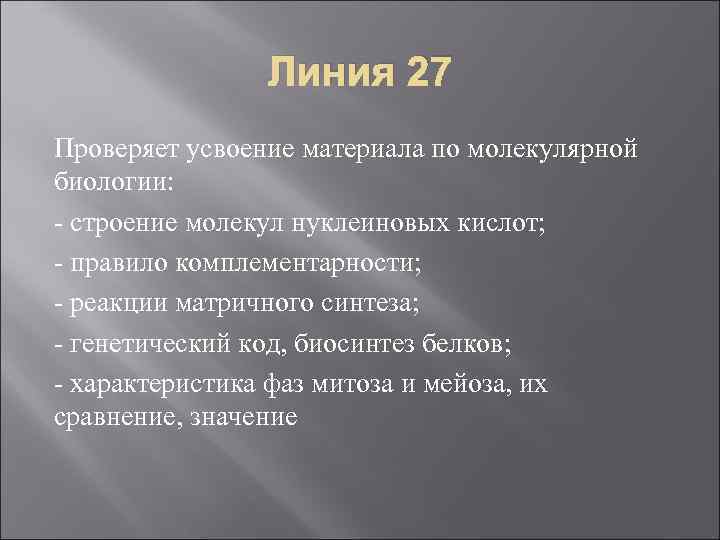 Линия 27

Проверяет усвоение материала по молекулярной биологии:

- строение молекул нуклеиновых кислот;

- правило комплементарности;

- реакции матричного синтеза;

- генетический код, биосинтез белков;

- характеристика фаз митоза и мейоза, их сравнение, значение